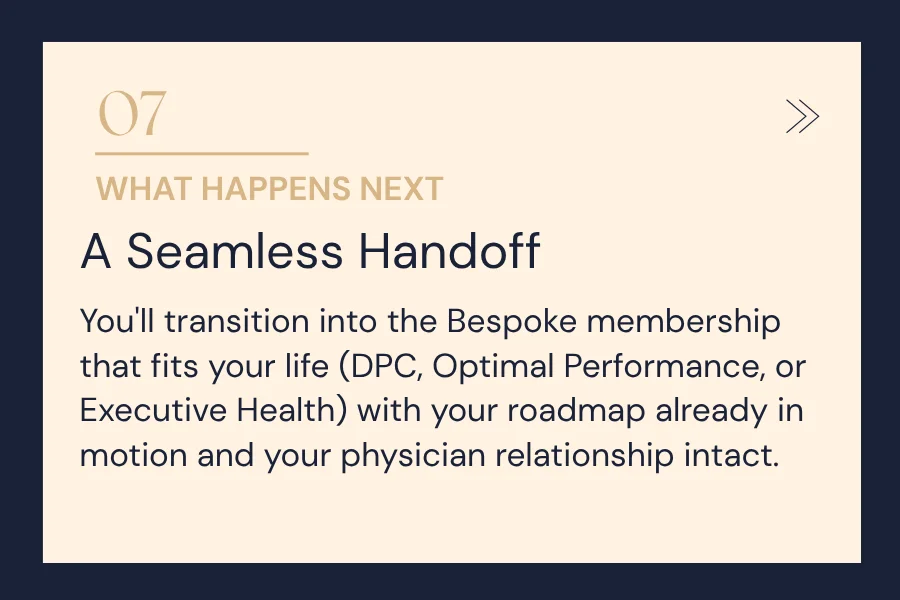 07

WHAT HAPPENS NEXT

A Seamless Handoff

You'll transition into the Bespoke membership that fits your life (DPC, Optimal Performance, or Executive Health) with your roadmap already in motion and your physician relationship intact.